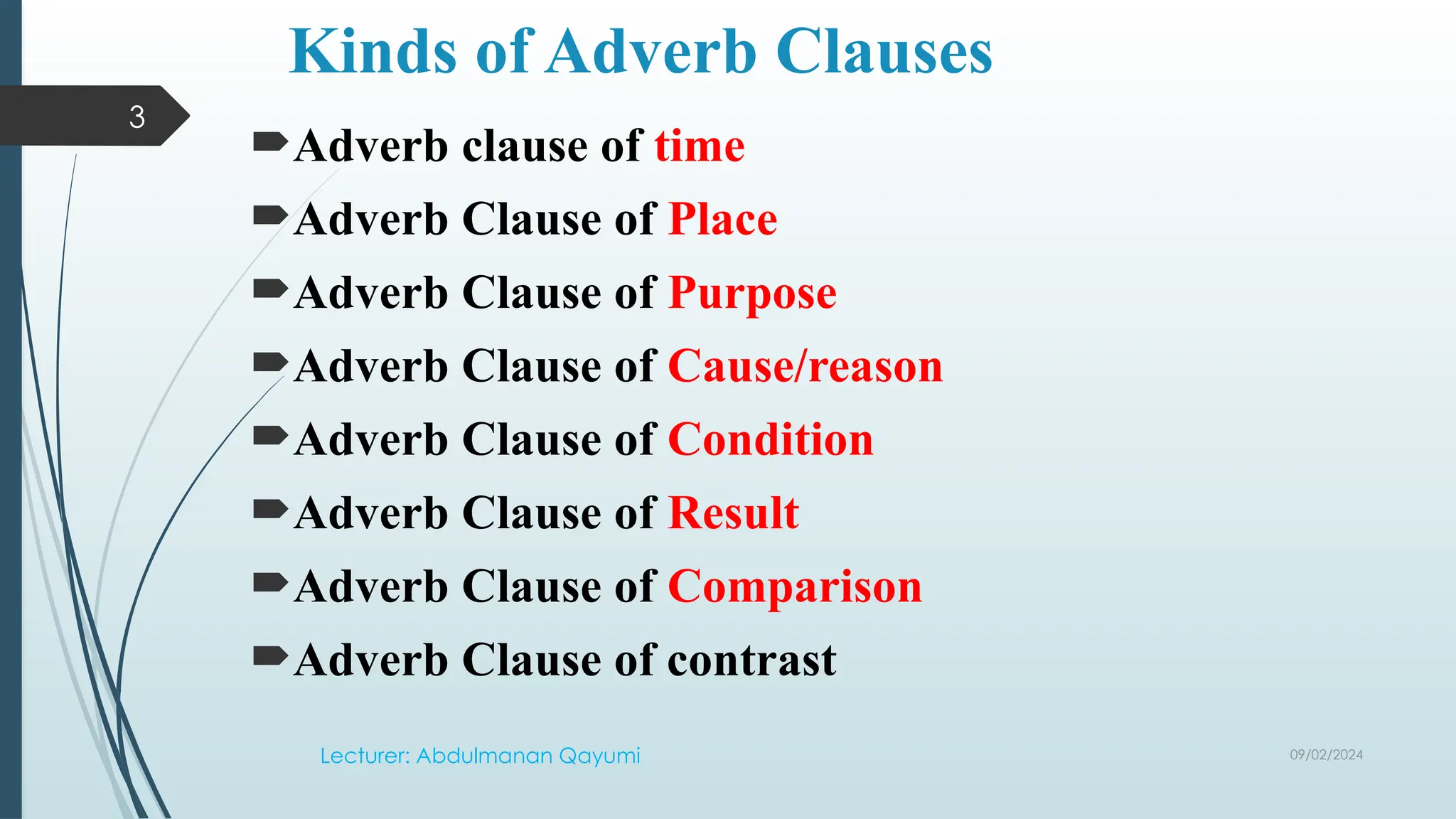 Kinds of Adverb Clauses

3

Adverb clause of time

Adverb Clause of Place

Adverb Clause of Purpose

Adverb Clause of Cause/reason

Adverb Clause of Condition

Adverb Clause of Result

Adverb Clause of Comparison

Adverb Clause of contrast

Lecturer: Abdulmanan Qayumi

09/02/2024